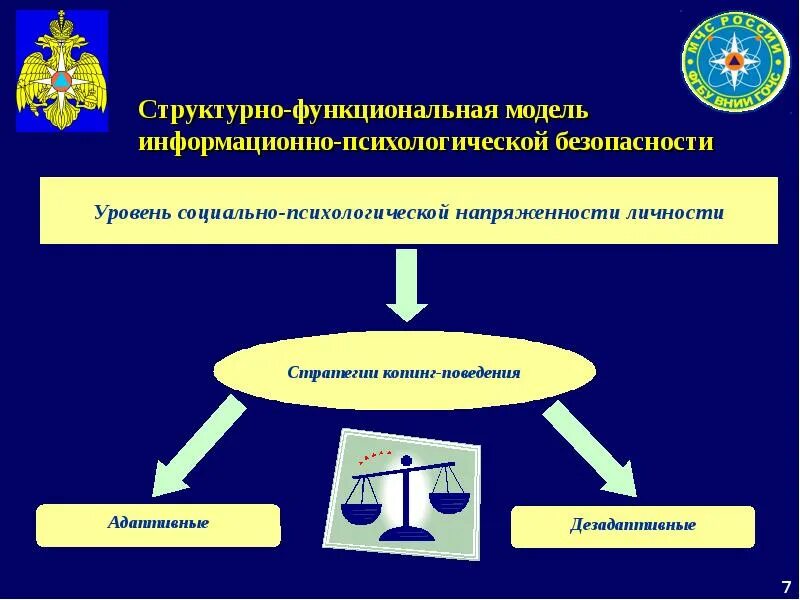 МЧС РОССИИ
ФГБУ ВНИИ ГОЧС

Структурно-функциональная модель информационно-психологической безопасности

Уровень социально-психологической напряженности личности

Стратегии копинг-поведения

Адаптивные

Дезадаптивные

7